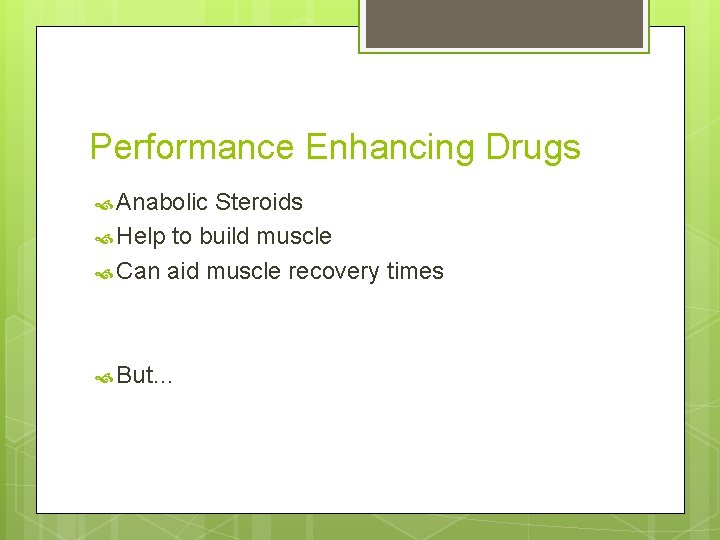 Performance Enhancing Drugs

Anabolic Steroids
Help to build muscle
Can aid muscle recovery times

But...